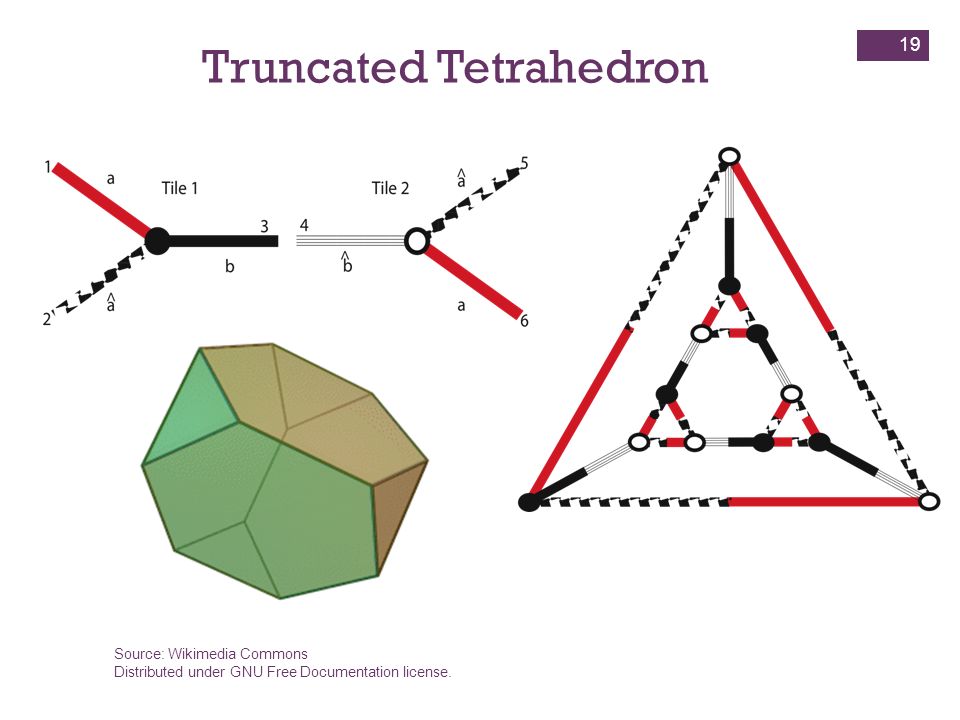 19

Truncated Tetrahedron

1
a
Tile 1
3
b
2
$\hat{a}$

Tile 2
4
$\hat{b}$
$\hat{a}$
5
a
6

Source: Wikimedia Commons
Distributed under GNU Free Documentation license.